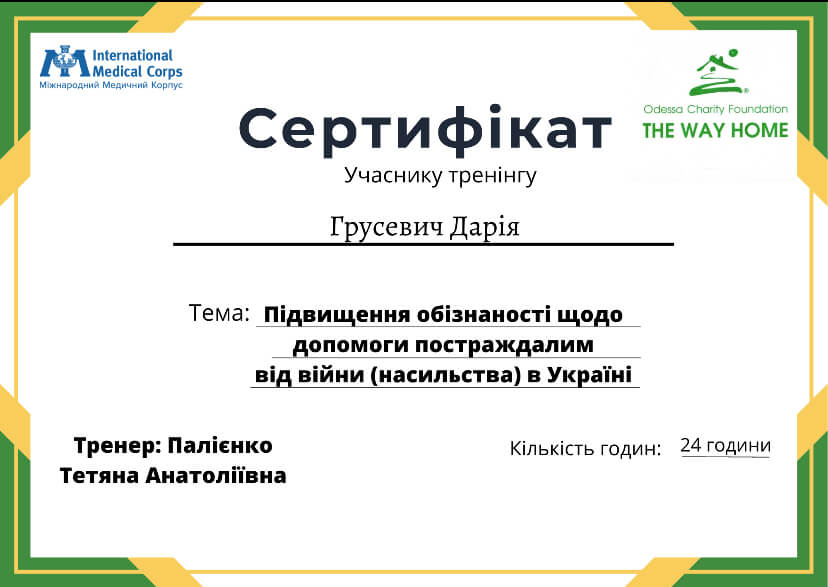 International Medical Corps
Міжнародний Медичний Корпус

Odessa Charity Foundation
THE WAY HOME

Сертифікат

Учаснику тренінгу

Грусевич Дарія

Тема: Підвищення обізнаності щодо допомоги постраждалим від війни (насильства) в Україні

Тренер: Палієнко Тетяна Анатоліївна

Кількість годин: 24 години